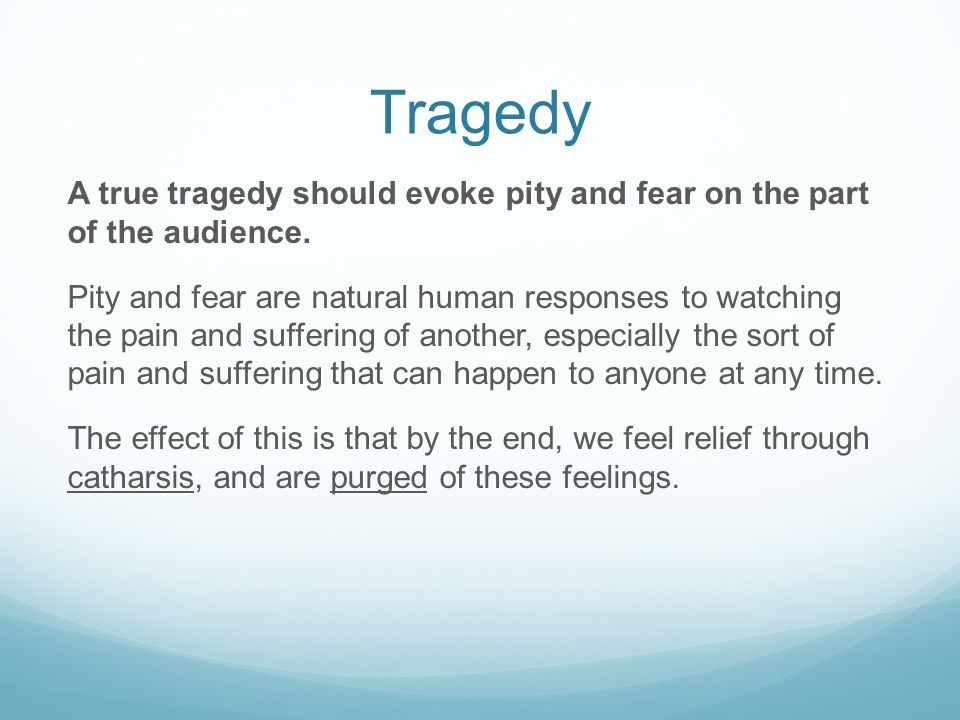 Tragedy

A true tragedy should evoke pity and fear on the part of the audience.

Pity and fear are natural human responses to watching the pain and suffering of another, especially the sort of pain and suffering that can happen to anyone at any time.

The effect of this is that by the end, we feel relief through catharsis, and are purged of these feelings.